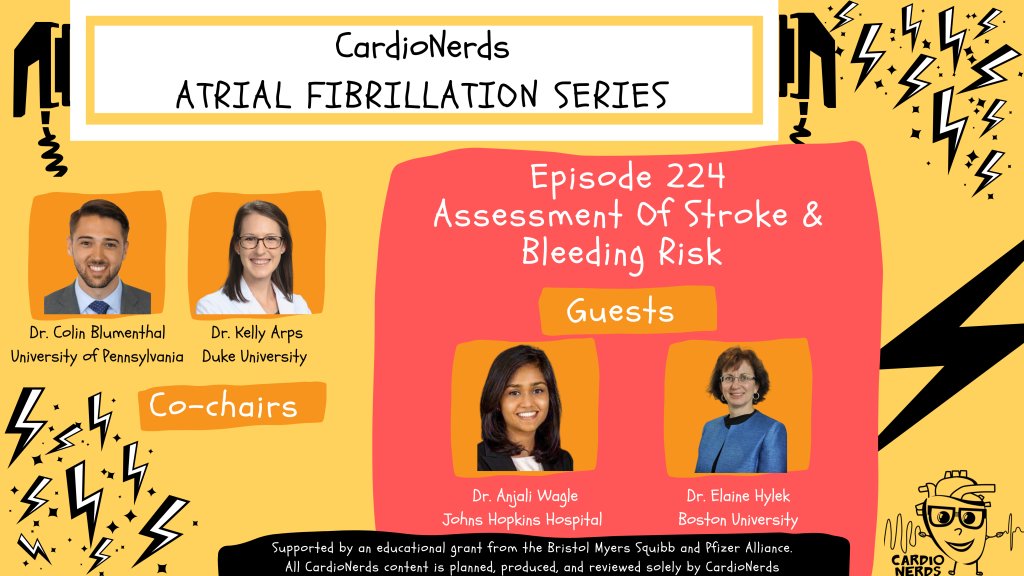 CardioNerds
ATRIAL FIBRILLATION SERIES

Dr. Colin Blumenthal
University of Pennsylvania

Dr. Kelly Arps
Duke University

Co-chairs

Episode 224
Assessment Of Stroke & Bleeding Risk

Guests

Dr. Anjali Wagle
Johns Hopkins Hospital

Dr. Elaine Hylek
Boston University

Supported by an educational grant from the Bristol Myers Squibb and Pfizer Alliance.
All CardioNerds content is planned, produced, and reviewed solely by CardioNerds

CARDIO NERDS